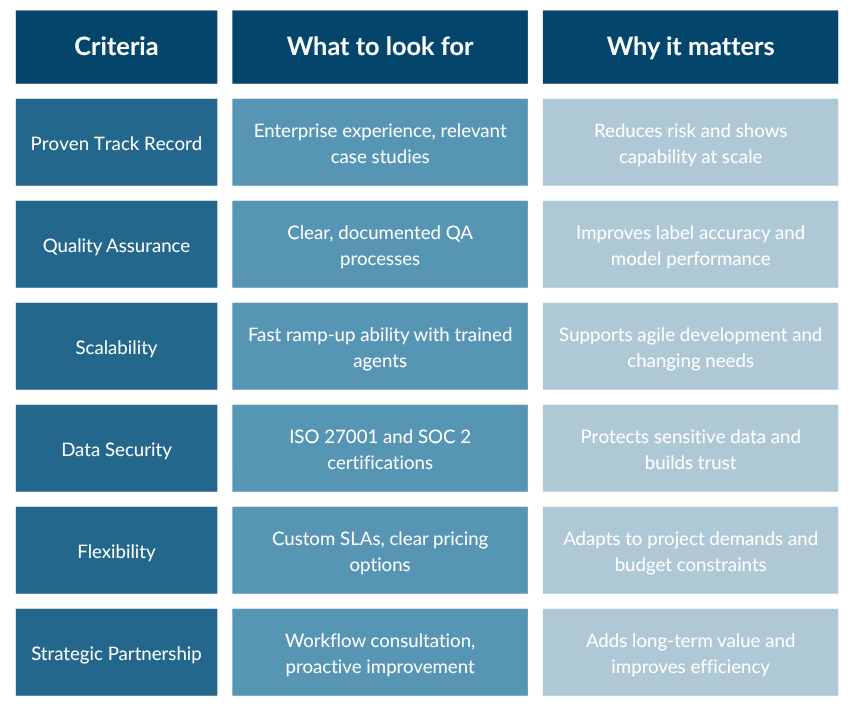 | Criteria | What to look for | Why it matters |
|---|---|---|
| Proven Track Record | Enterprise experience, relevant case studies | Reduces risk and shows capability at scale |
| Quality Assurance | Clear, documented QA processes | Improves label accuracy and model performance |
| Scalability | Fast ramp-up ability with trained agents | Supports agile development and changing needs |
| Data Security | ISO 27001 and SOC 2 certifications | Protects sensitive data and builds trust |
| Flexibility | Custom SLAs, clear pricing options | Adapts to project demands and budget constraints |
| Strategic Partnership | Workflow consultation, proactive improvement | Adds long-term value and improves efficiency |